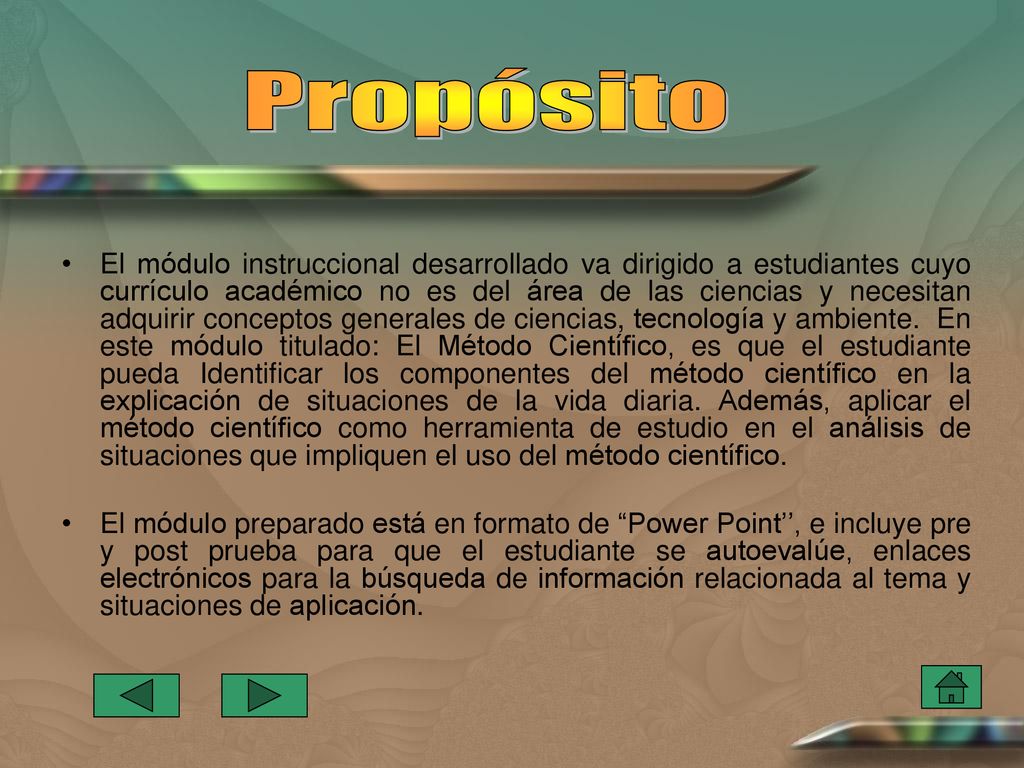 Propósito

• El módulo instruccional desarrollado va dirigido a estudiantes cuyo currículo académico no es del área de las ciencias y necesitan adquirir conceptos generales de ciencias, tecnología y ambiente. En este módulo titulado: El Método Científico, es que el estudiante pueda Identificar los componentes del método científico en la explicación de situaciones de la vida diaria. Además, aplicar el método científico como herramienta de estudio en el análisis de situaciones que impliquen el uso del método científico.

• El módulo preparado está en formato de “Power Point’’, e incluye pre y post prueba para que el estudiante se autoevalúe, enlaces electrónicos para la búsqueda de información relacionada al tema y situaciones de aplicación.